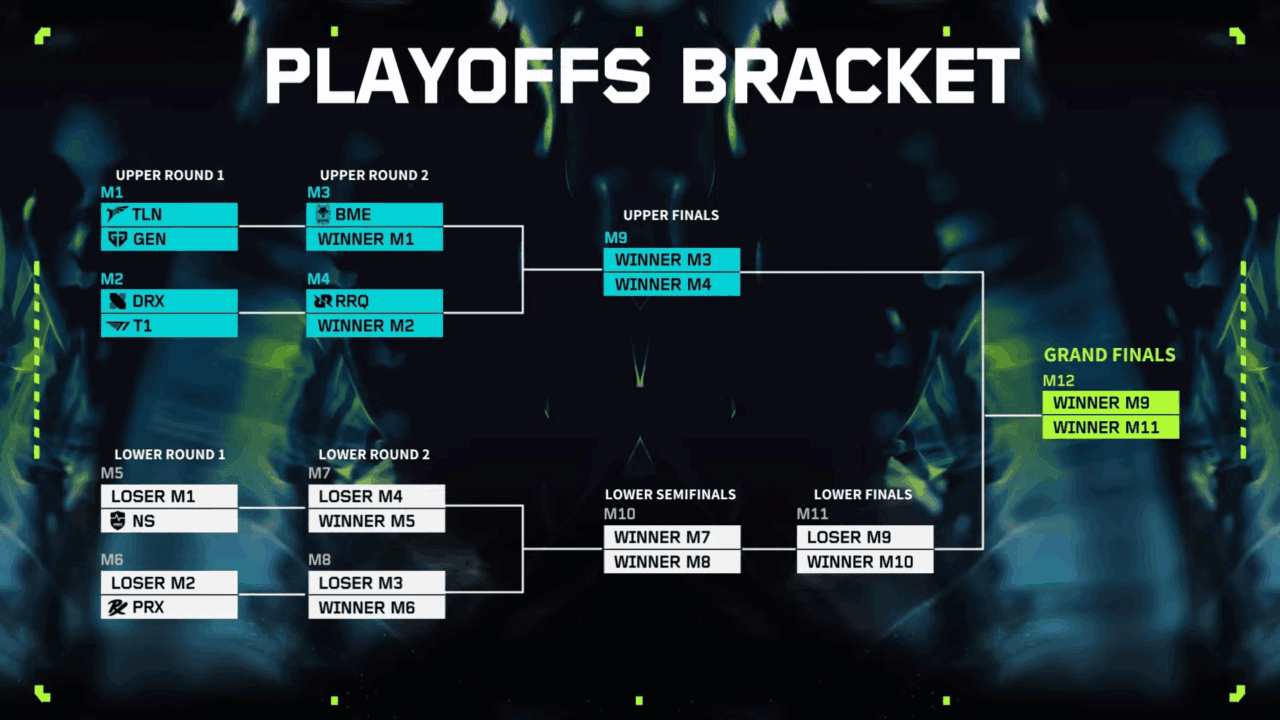 PLAYOFFS BRACKET

UPPER ROUND 1
M1
TLN
GEN

M2
DRX
T1

UPPER ROUND 2
M3
BME
WINNER M1

M4
RRQ
WINNER M2

UPPER FINALS
M9
WINNER M3
WINNER M4

GRAND FINALS
M12
WINNER M9
WINNER M11

LOWER ROUND 1
M5
LOSER M1
NS

M6
LOSER M2
PRX

LOWER ROUND 2
M7
LOSER M4
WINNER M5

M8
LOSER M3
WINNER M6

LOWER SEMIFINALS
M10
WINNER M7
WINNER M8

LOWER FINALS
M11
LOSER M9
WINNER M10